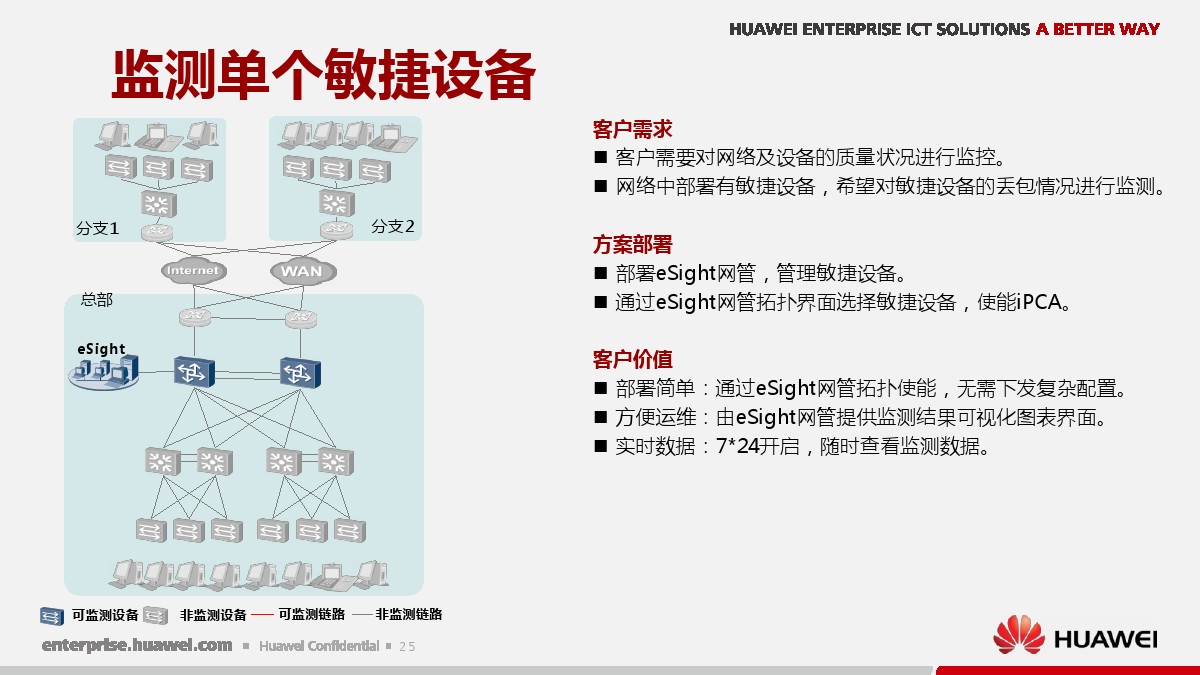 HUAWEI ENTERPRISE ICT SOLUTIONS A BETTER WAY

监测单个敏捷设备

分支1

分支2

Internet

WAN

总部

eSight

可监测设备 非监测设备 可监测链路 非监测链路

客户需求

■ 客户需要对网络及设备的质量状况进行监控。

■ 网络中部署有敏捷设备，希望对敏捷设备的丢包情况进行监测。

方案部署

■ 部署eSight网管，管理敏捷设备。

■ 通过eSight网管拓扑界面选择敏捷设备，使能iPCA。

客户价值

■ 部署简单：通过eSight网管拓扑使能，无需下发复杂配置。

■ 方便运维：由eSight网管提供监测结果可视化图表界面。

■ 实时数据：7*24开启，随时查看监测数据。

enterprise.huawei.com ■ Huawei Confidential ■ 25

HUAWEI